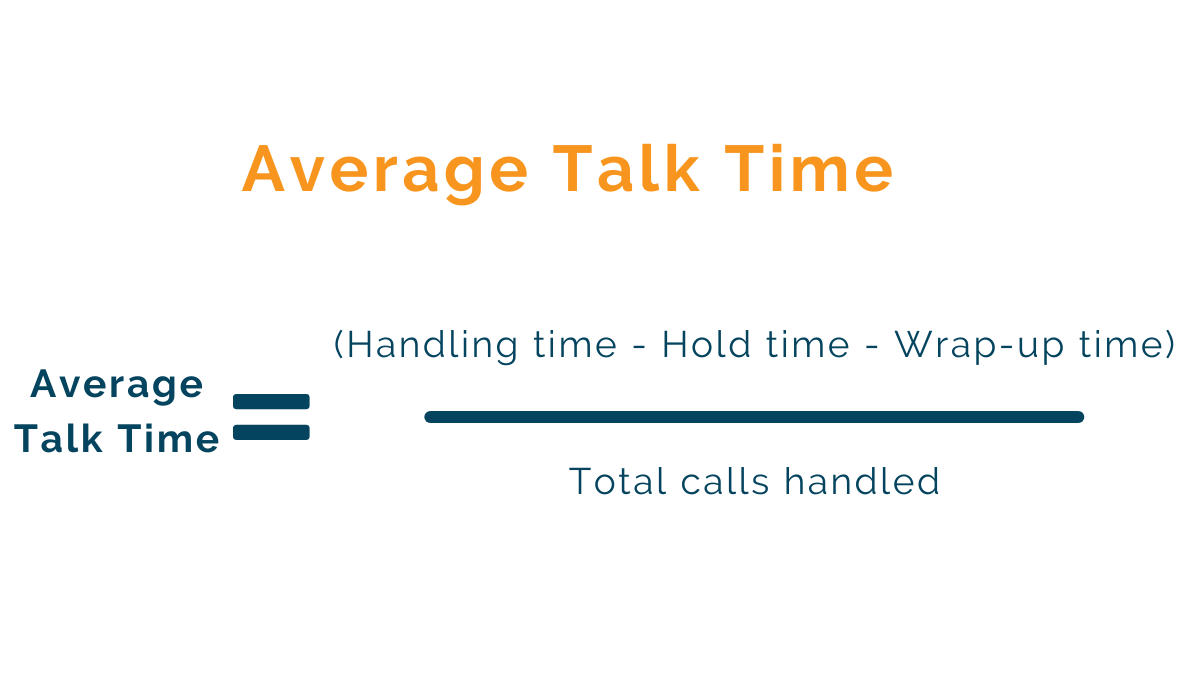 Average Talk Time

$\text{Average Talk Time} = \frac{\text{(Handling time - Hold time - Wrap-up time)}}{\text{Total calls handled}}$